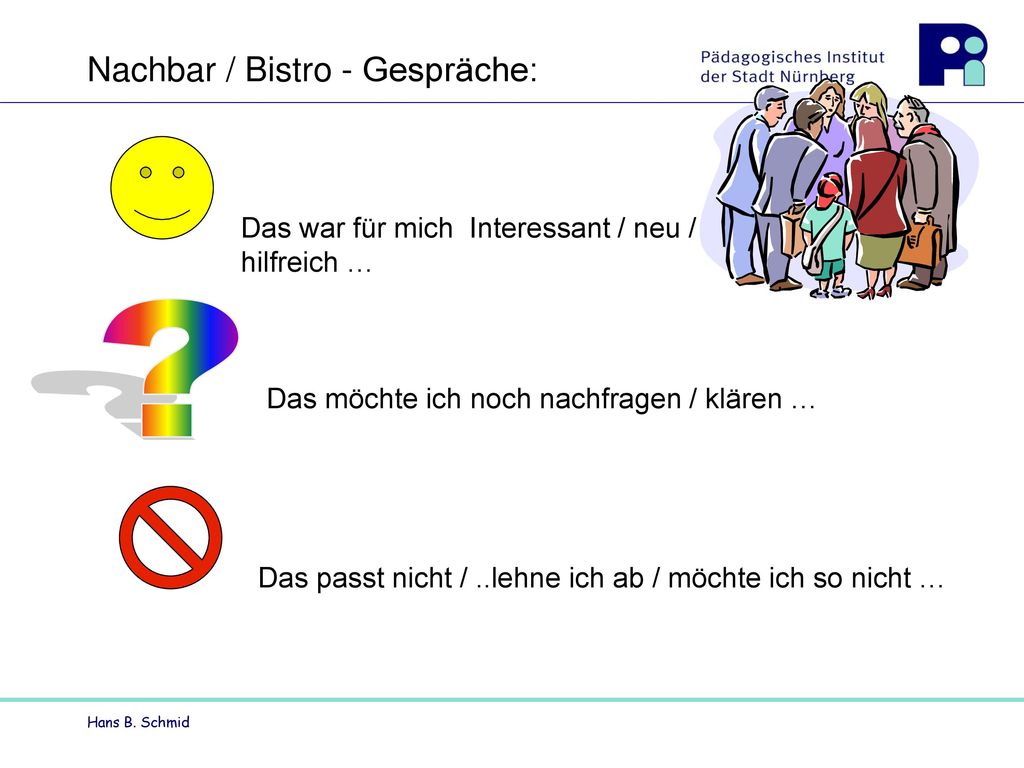 Nachbar / Bistro - Gespräche:

Pädagogisches Institut der Stadt Nürnberg

Das war für mich Interessant / neu / hilfreich …

Das möchte ich noch nachfragen / klären …

Das passt nicht / ..lehne ich ab / möchte ich so nicht …

Hans B. Schmid